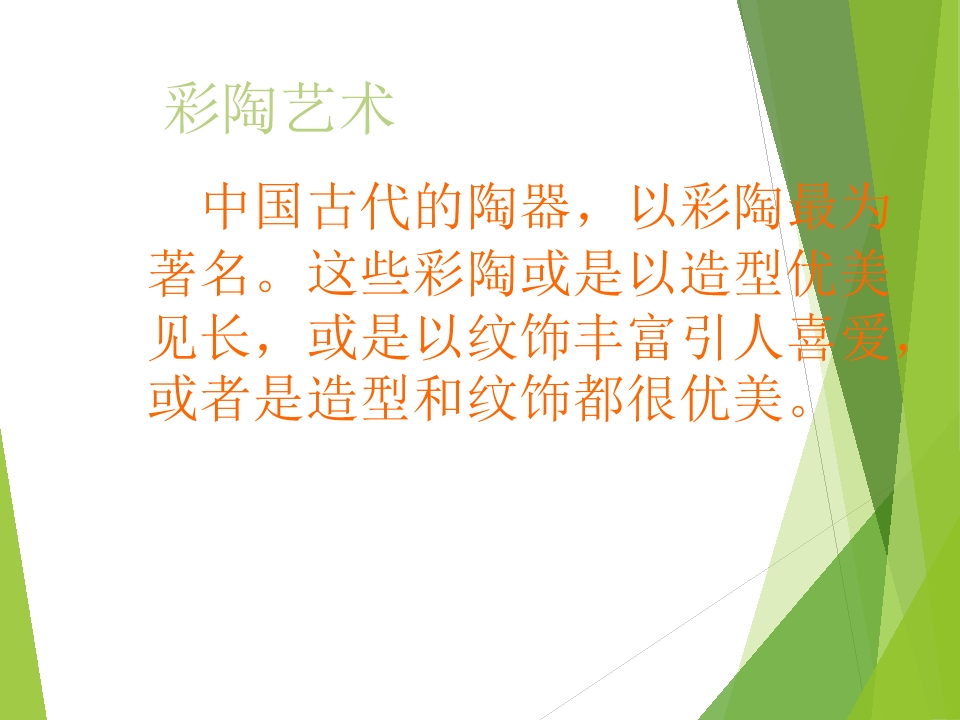 彩陶艺术

中国古代的陶器，以彩陶最为著名。这些彩陶或是以造型优美见长，或是以纹饰丰富引人喜爱，或者是造型和纹饰都很优美。